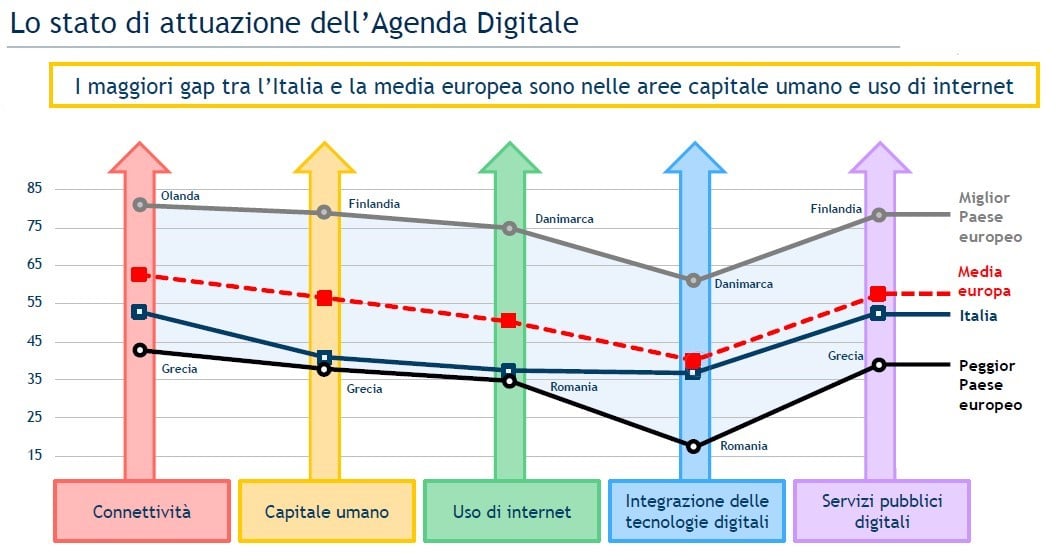 Lo stato di attuazione dell'Agenda Digitale

I maggiori gap tra l'Italia e la media europea sono nelle aree capitale umano e uso di internet

85
75
65
55
45
35
25
15

Olanda
Finlandia
Danimarca
Danimarca
Finlandia
Grecia
Grecia
Romania
Romania
Grecia

Miglior Paese europeo
Media europa
Italia
Peggior Paese europeo

Connettività
Capitale umano
Uso di internet
Integrazione delle tecnologie digitali
Servizi pubblici digitali